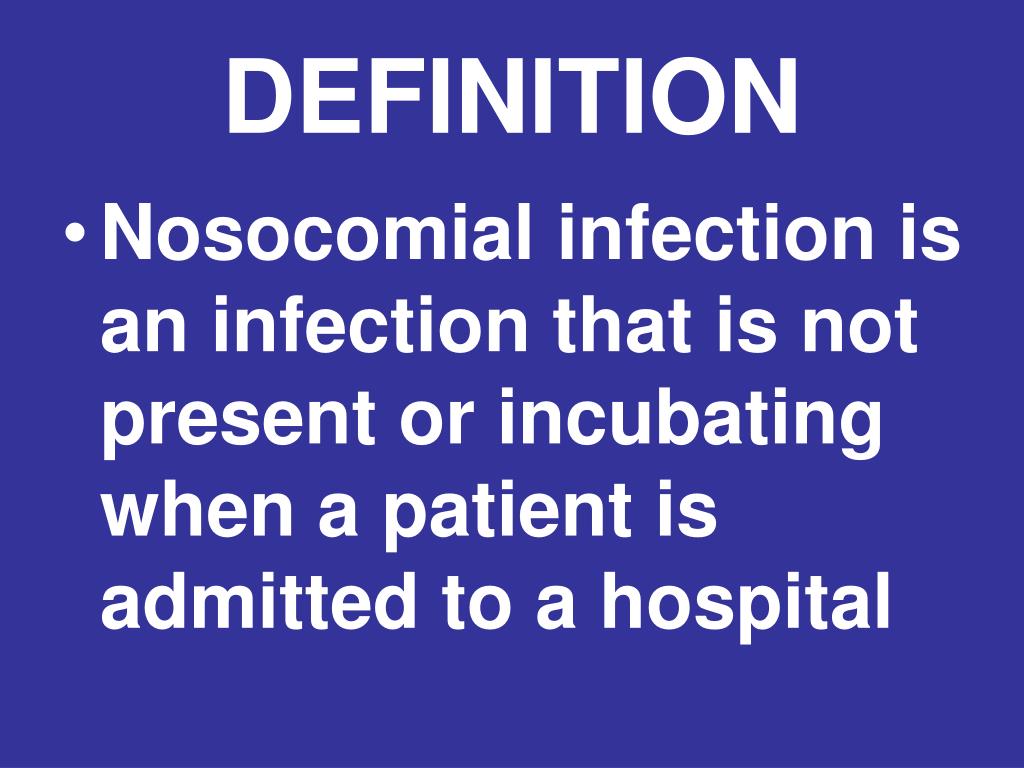 DEFINITION

• Nosocomial infection is an infection that is not present or incubating when a patient is admitted to a hospital